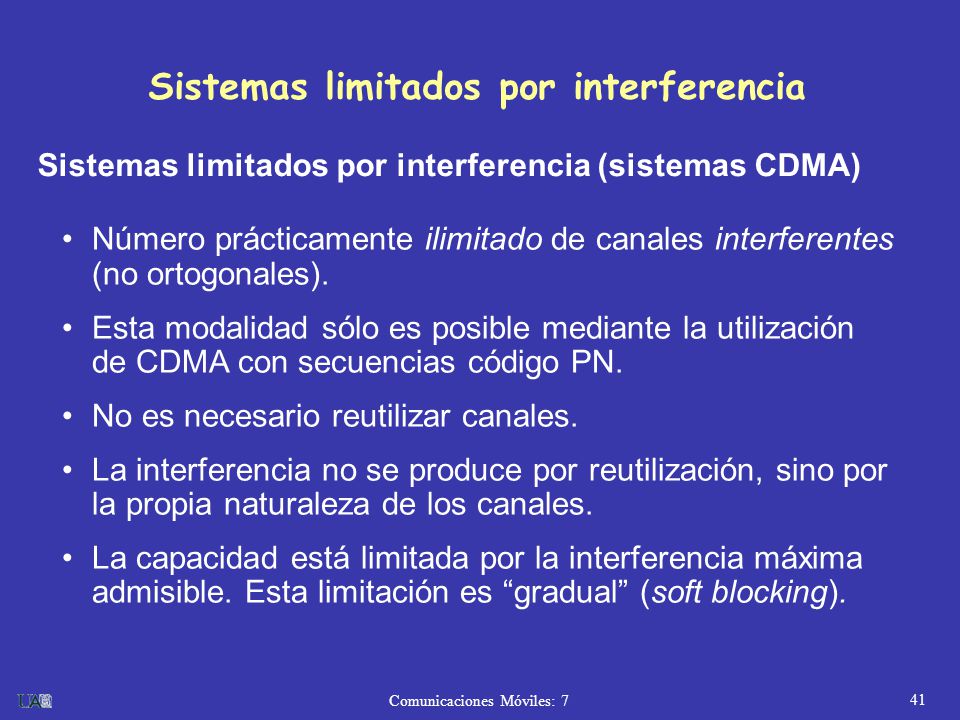 Sistemas limitados por interferencia

Sistemas limitados por interferencia (sistemas CDMA)

• Número prácticamente ilimitado de canales interferentes (no ortogonales).

• Esta modalidad sólo es posible mediante la utilización de CDMA con secuencias código PN.

• No es necesario reutilizar canales.

• La interferencia no se produce por reutilización, sino por la propia naturaleza de los canales.

• La capacidad está limitada por la interferencia máxima admisible. Esta limitación es “gradual” (soft blocking).

UAB

Comunicaciones Móviles: 7

41